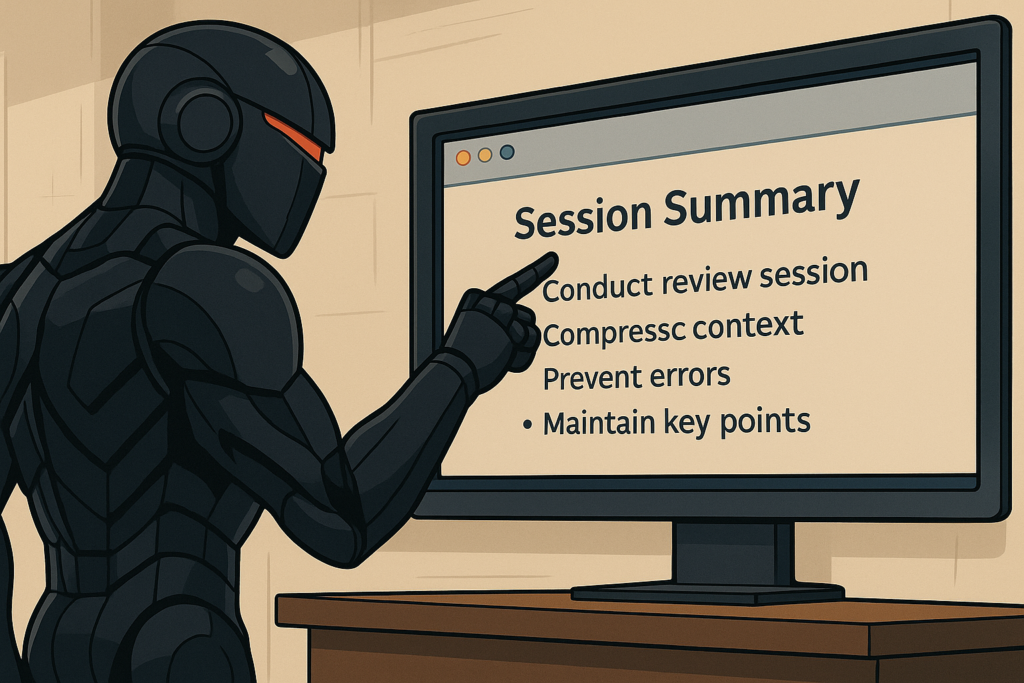 Session Summary

Conduct review session
Compressc context
Prevent errors
• Maintain key points